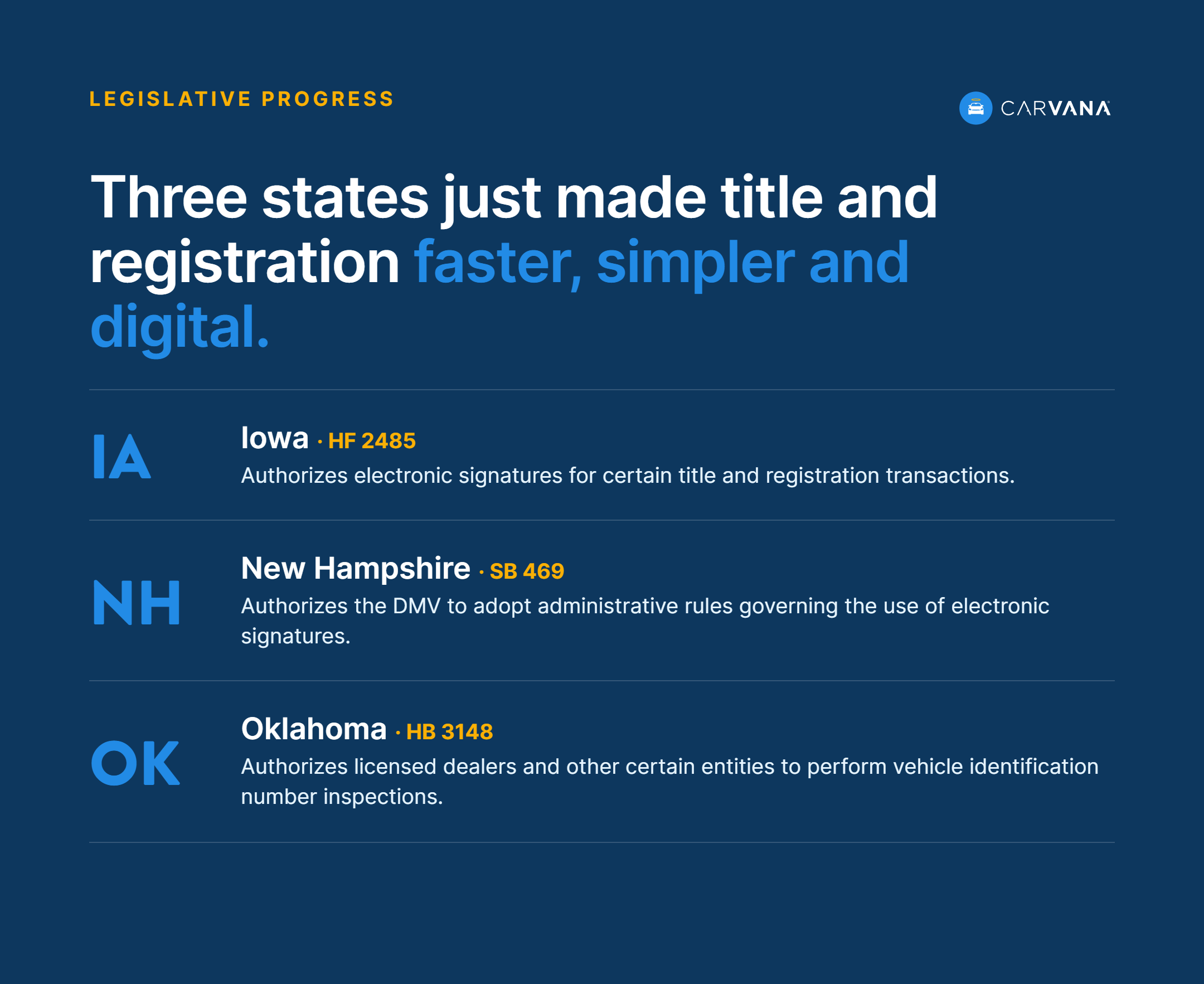 LEGISLATIVE PROGRESS

CARVANA

Three states just made title and registration faster, simpler and digital.

IA

Iowa · HF 2485
Authorizes electronic signatures for certain title and registration transactions.

NH

New Hampshire · SB 469
Authorizes the DMV to adopt administrative rules governing the use of electronic signatures.

OK

Oklahoma · HB 3148
Authorizes licensed dealers and other certain entities to perform vehicle identification number inspections.